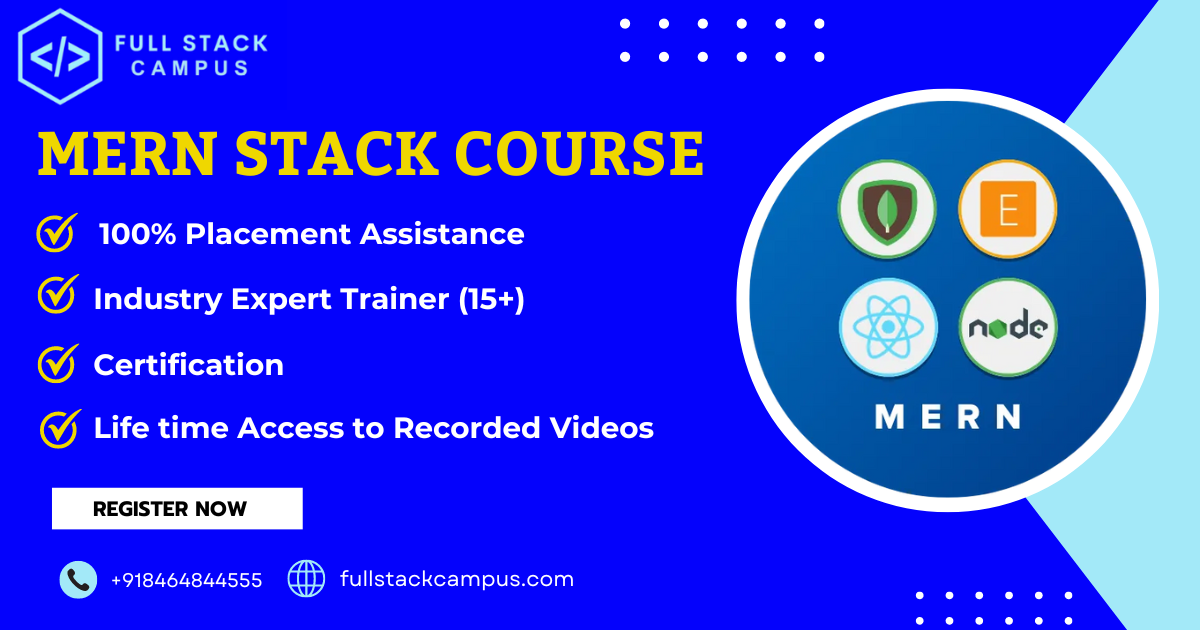 </>
FULL STACK CAMPUS

MERN STACK COURSE

100% Placement Assistance

Industry Expert Trainer (15+)

Certification

Life time Access to Recorded Videos

REGISTER NOW

+918464844555

fullstackcampus.com

E

node

MERN